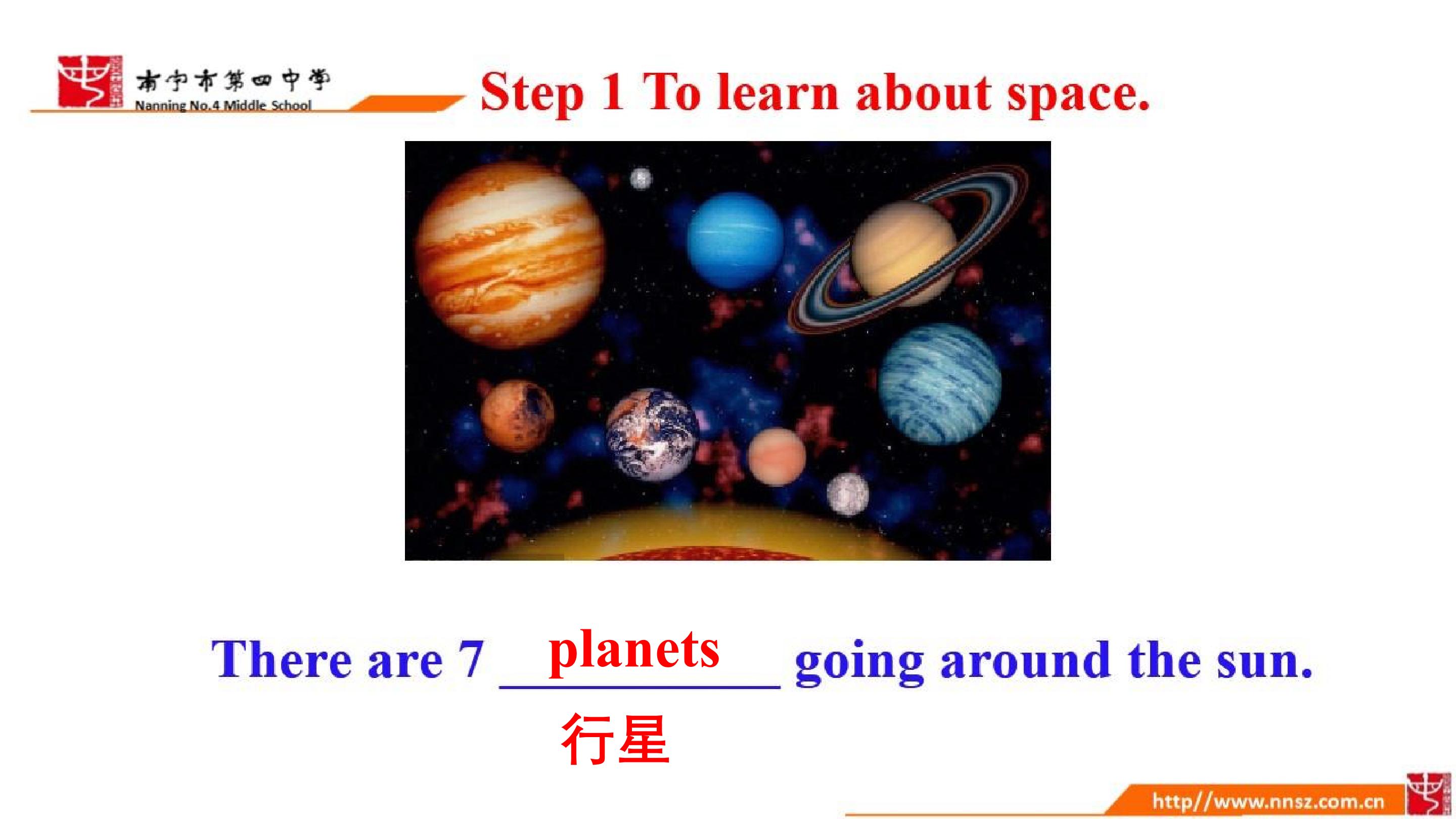 南宁市第四中学
Nanning No.4 Middle School

Step 1 To learn about space.

There are 7 planets going around the sun.

行星

http//www.nnsz.com.cn